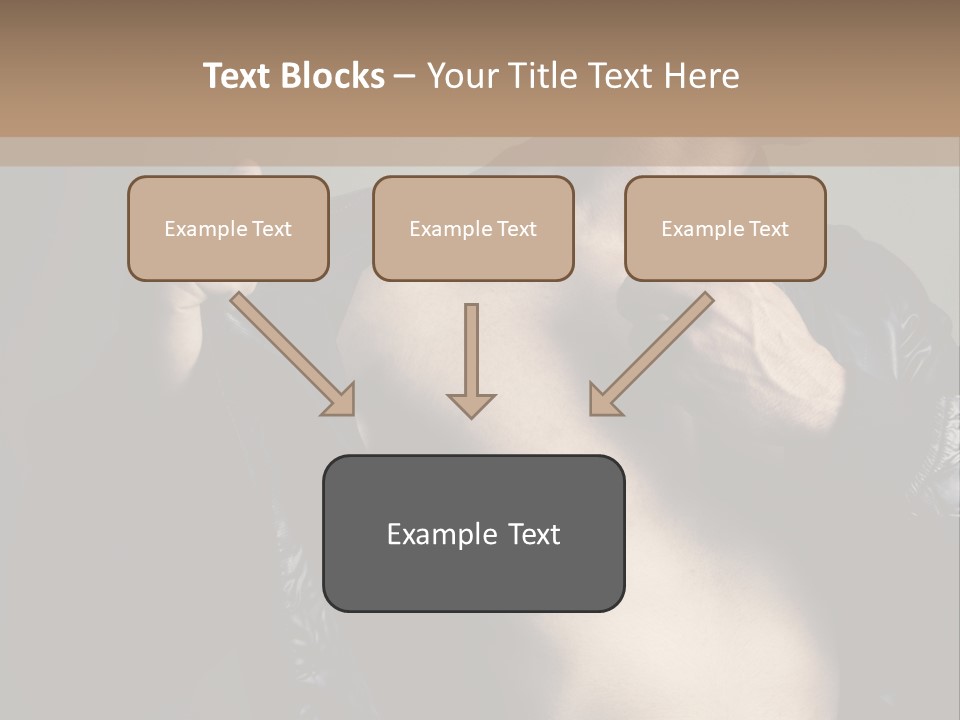 Text Blocks – Your Title Text Here

Example Text

Example Text

Example Text

Example Text